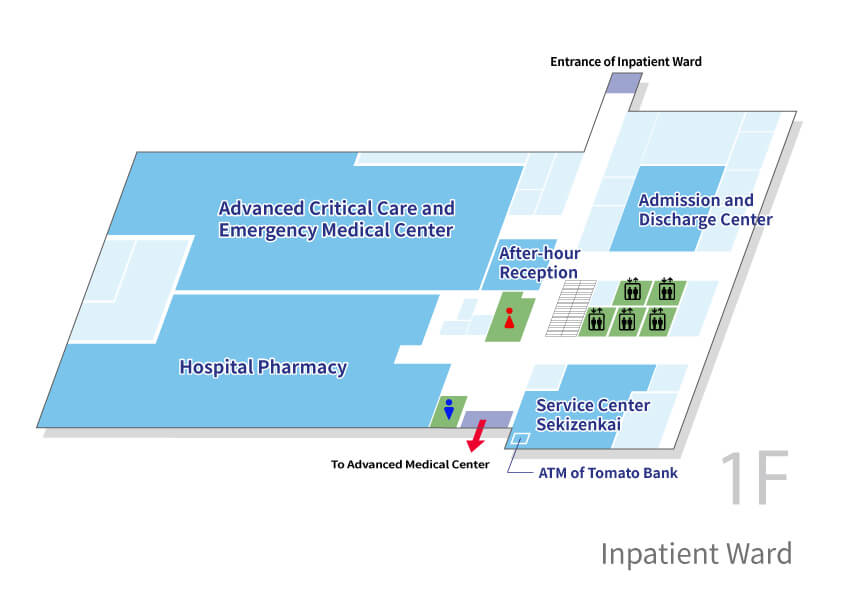 Entrance of Inpatient Ward

Advanced Critical Care and Emergency Medical Center

Admission and Discharge Center

After-hour Reception

Hospital Pharmacy

Service Center Sekizenkai

To Advanced Medical Center

ATM of Tomato Bank

1F

Inpatient Ward